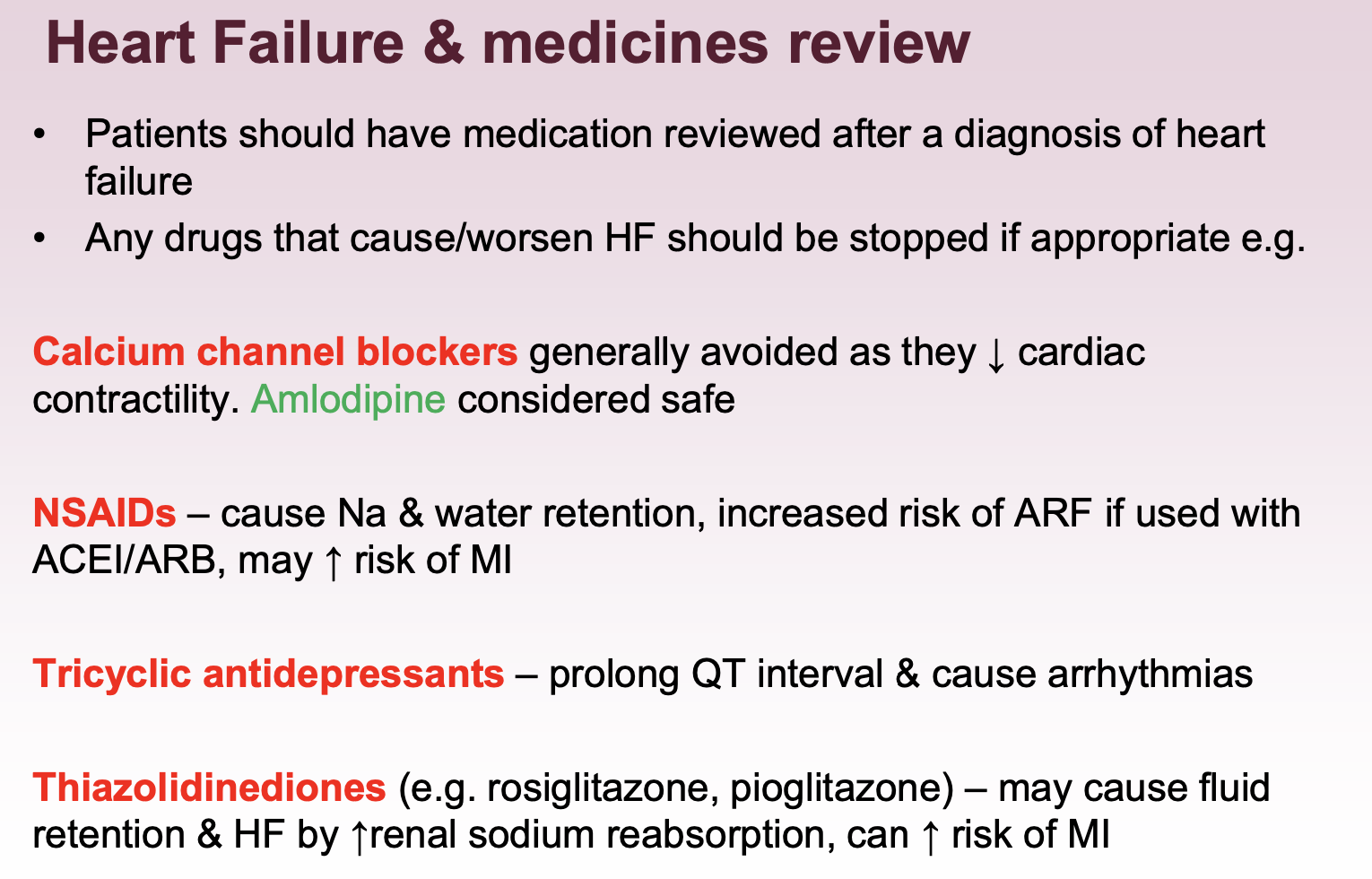 Heart Failure & medicines review

• Patients should have medication reviewed after a diagnosis of heart failure
• Any drugs that cause/worsen HF should be stopped if appropriate e.g.

Calcium channel blockers generally avoided as they ↓ cardiac contractility. Amlodipine considered safe

NSAIDs – cause Na & water retention, increased risk of ARF if used with ACEI/ARB, may ↑ risk of MI

Tricyclic antidepressants – prolong QT interval & cause arrhythmias

Thiazolidinediones (e.g. rosiglitazone, pioglitazone) – may cause fluid retention & HF by ↑renal sodium reabsorption, can ↑ risk of MI